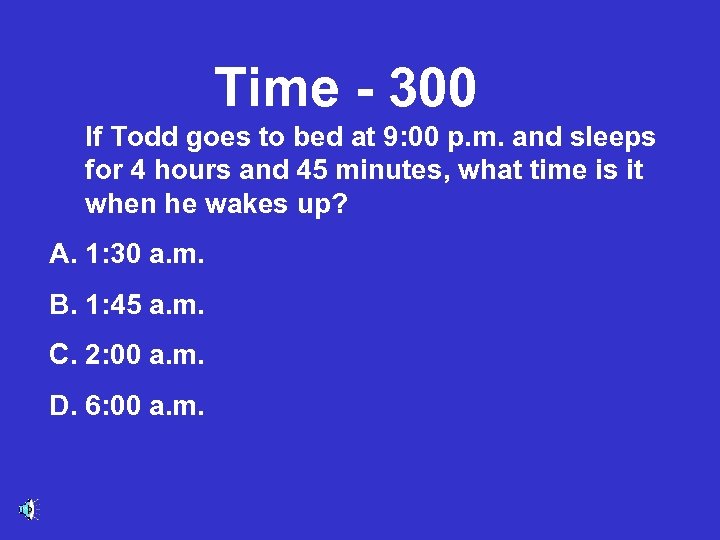 Time - 300

If Todd goes to bed at 9:00 p.m. and sleeps for 4 hours and 45 minutes, what time is it when he wakes up?

A. 1:30 a.m.

B. 1:45 a.m.

C. 2:00 a.m.

D. 6:00 a.m.